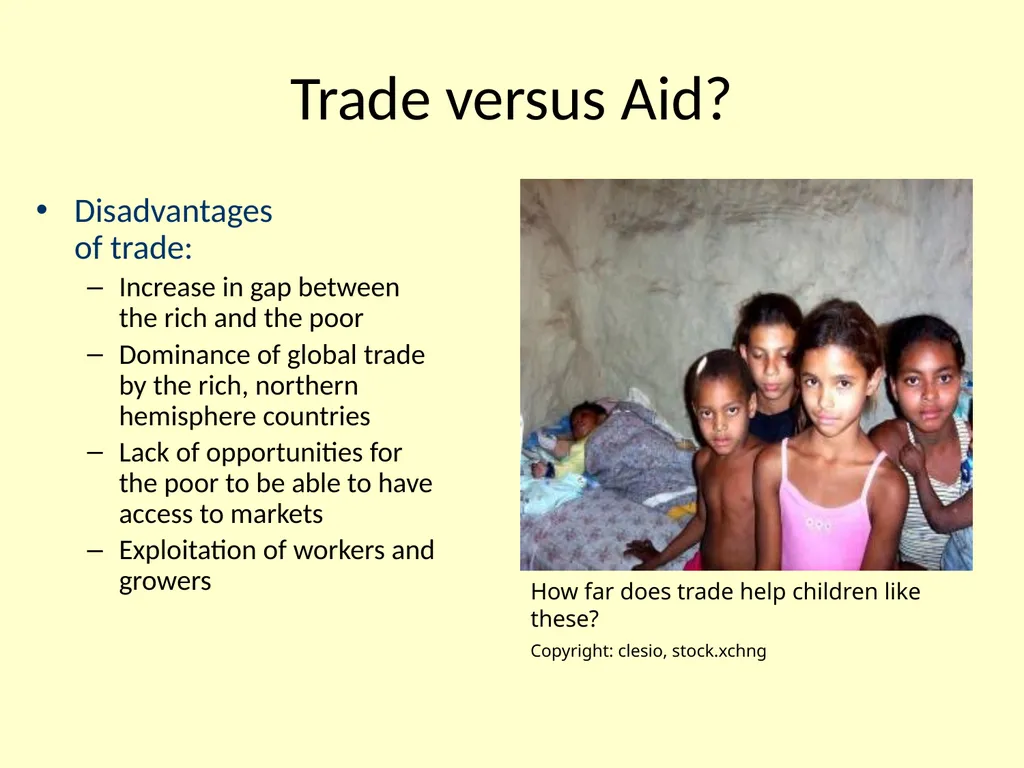 Trade versus Aid?

• Disadvantages of trade:
– Increase in gap between the rich and the poor
– Dominance of global trade by the rich, northern hemisphere countries
– Lack of opportunities for the poor to be able to have access to markets
– Exploitation of workers and growers

How far does trade help children like these?

Copyright: clesio, stock.xchng